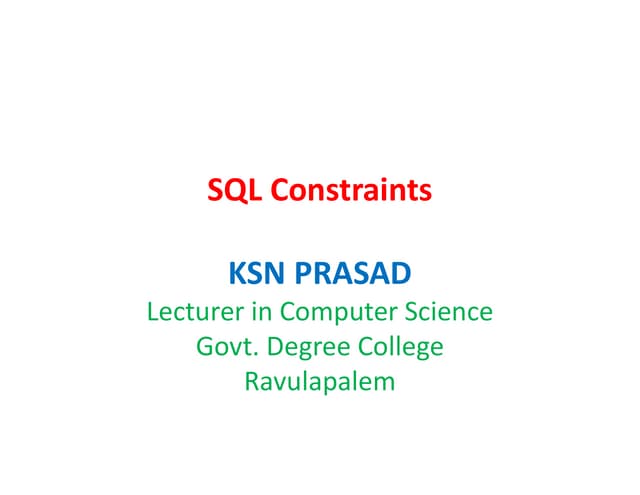 SQL Constraints

KSN PRASAD
Lecturer in Computer Science
Govt. Degree College
Ravulapalem